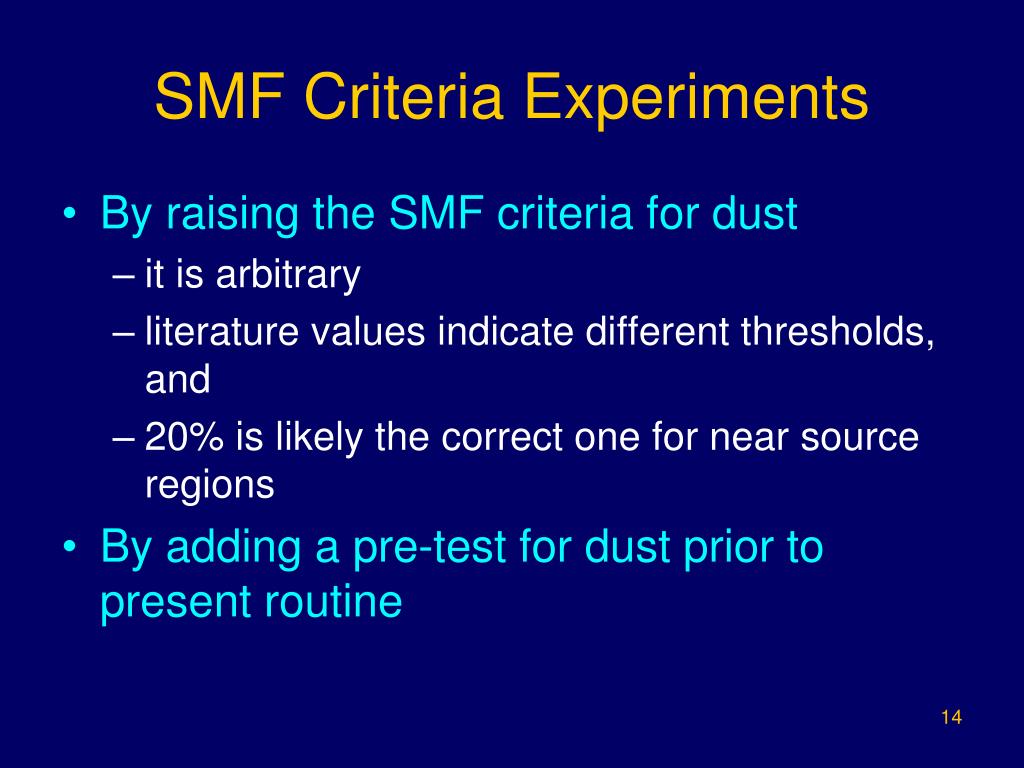 SMF Criteria Experiments

• By raising the SMF criteria for dust
– it is arbitrary
– literature values indicate different thresholds, and
– 20% is likely the correct one for near source regions
• By adding a pre-test for dust prior to present routine

14